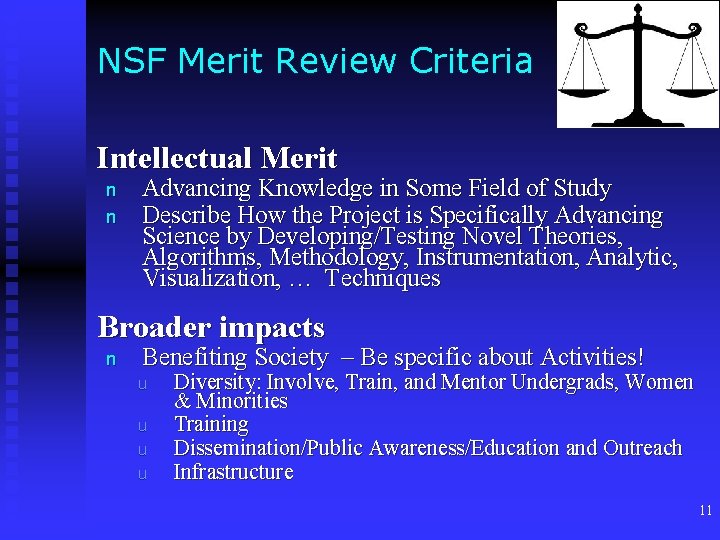 NSF Merit Review Criteria

Intellectual Merit

n Advancing Knowledge in Some Field of Study
n Describe How the Project is Specifically Advancing Science by Developing/Testing Novel Theories, Algorithms, Methodology, Instrumentation, Analytic, Visualization, … Techniques

Broader impacts

n Benefiting Society – Be specific about Activities!
u Diversity: Involve, Train, and Mentor Undergrads, Women & Minorities
u Training
u Dissemination/Public Awareness/Education and Outreach
u Infrastructure

11